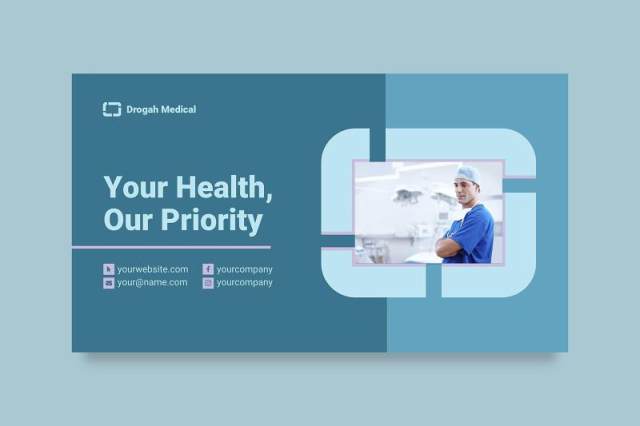 Drogah Medical

Your Health, Our Priority

yourwebsite.com
your@name.com
yourcompany
yourcompany